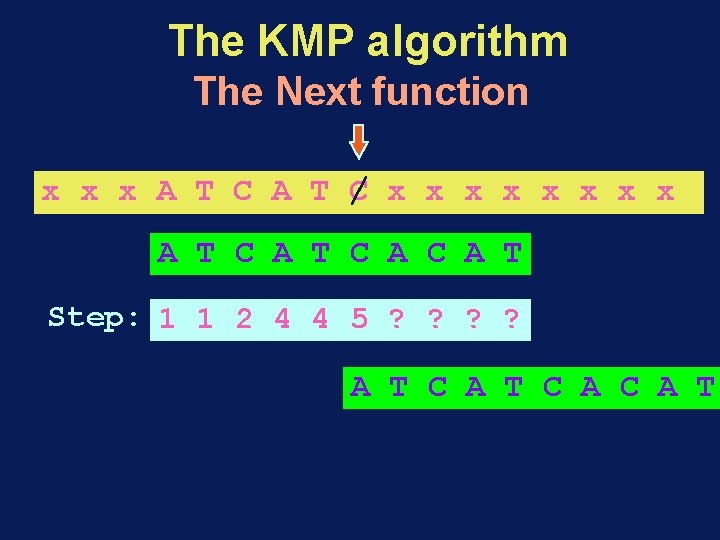 The KMP algorithm
The Next function

x x x A T C A T C x x x x x x x x

A T C A T C A C A T

Step: 1 1 2 4 4 5 ? ? ? ?

A T C A T C A C A T